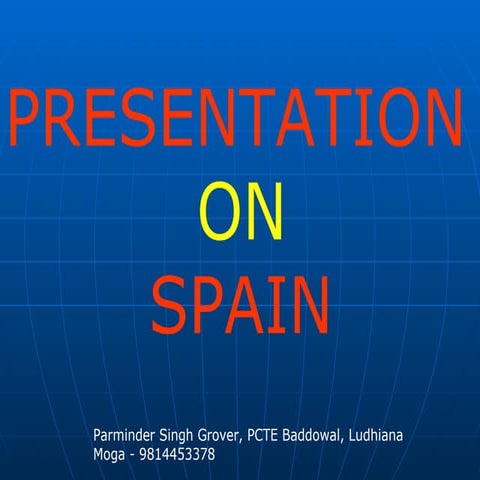 PRESENTATION
ON
SPAIN

Parminder Singh Grover, PCTE Baddowal, Ludhiana
Moga - 9814453378